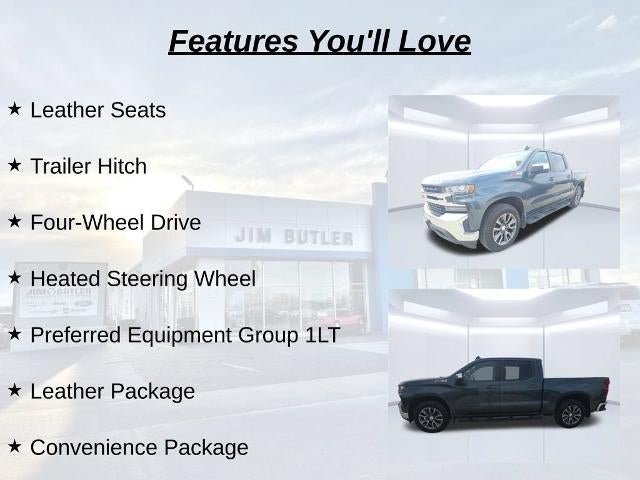 Features You'll Love

★ Leather Seats

★ Trailer Hitch

★ Four-Wheel Drive

★ Heated Steering Wheel

★ Preferred Equipment Group 1LT

★ Leather Package

★ Convenience Package

JIM BUTLER

JIM BUTLER